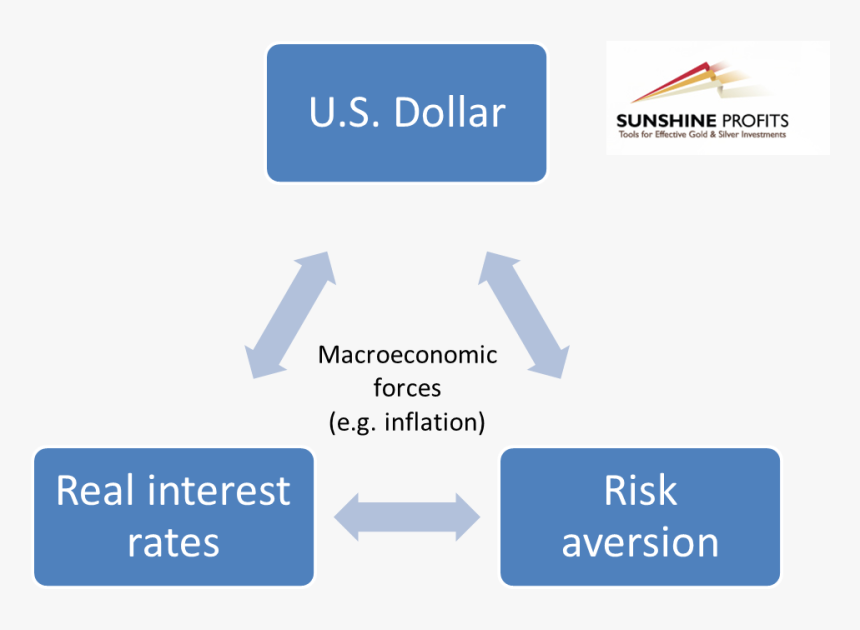 U.S. Dollar

SUNSHINE PROFITS
Tools for Effective Gold & Silver Investments

Macroeconomic forces (e.g. inflation)

Real interest rates

Risk aversion